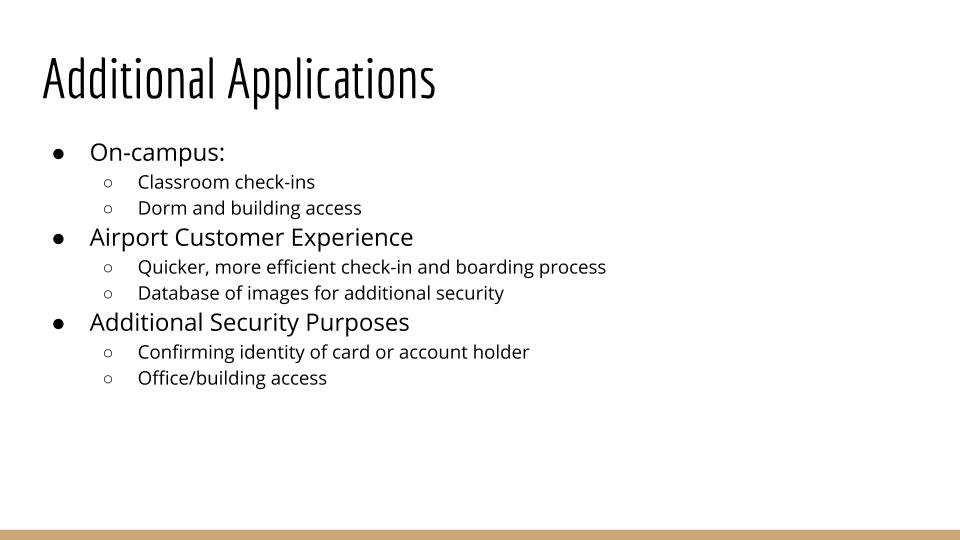 Additional Applications

● On-campus:
  ○ Classroom check-ins
  ○ Dorm and building access
● Airport Customer Experience
  ○ Quicker, more efficient check-in and boarding process
  ○ Database of images for additional security
● Additional Security Purposes
  ○ Confirming identity of card or account holder
  ○ Office/building access